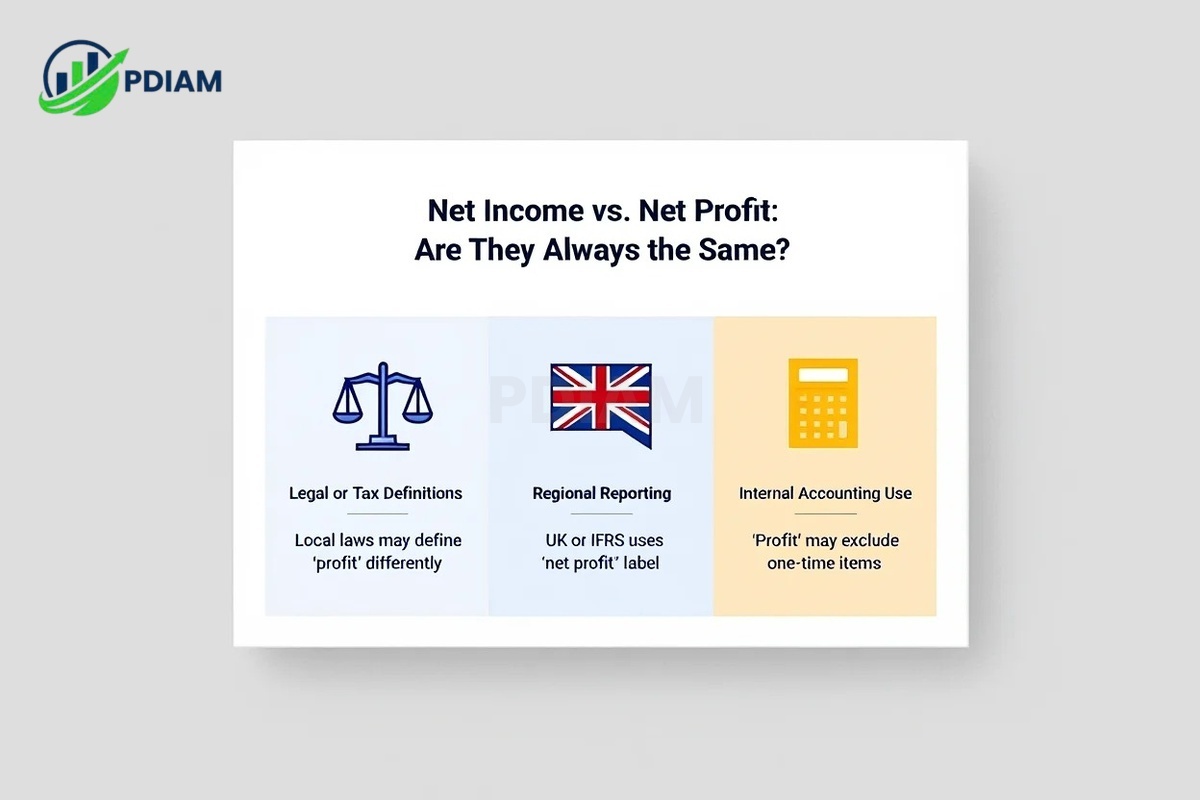 PDIAM

Net Income vs. Net Profit:
Are They Always the Same?

PDIAM

Legal or Tax Definitions

Local laws may define 'profit' differently

Regional Reporting

UK or IFRS uses 'net profit' label

Internal Accounting Use

'Profit' may exclude one-time items